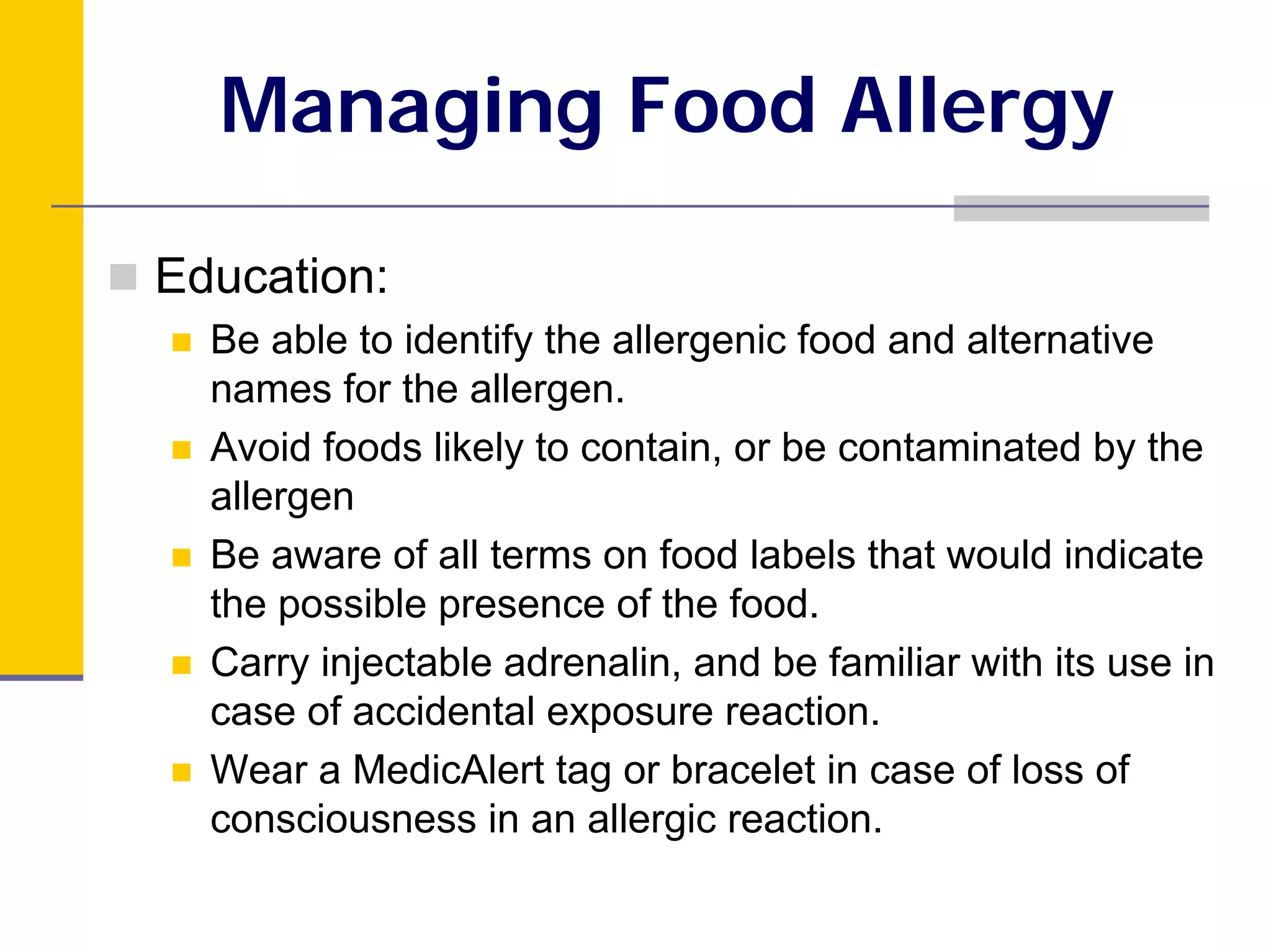 Managing Food Allergy

Education:

Be able to identify the allergenic food and alternative names for the allergen.

Avoid foods likely to contain, or be contaminated by the allergen

Be aware of all terms on food labels that would indicate the possible presence of the food.

Carry injectable adrenalin, and be familiar with its use in case of accidental exposure reaction.

Wear a MedicAlert tag or bracelet in case of loss of consciousness in an allergic reaction.